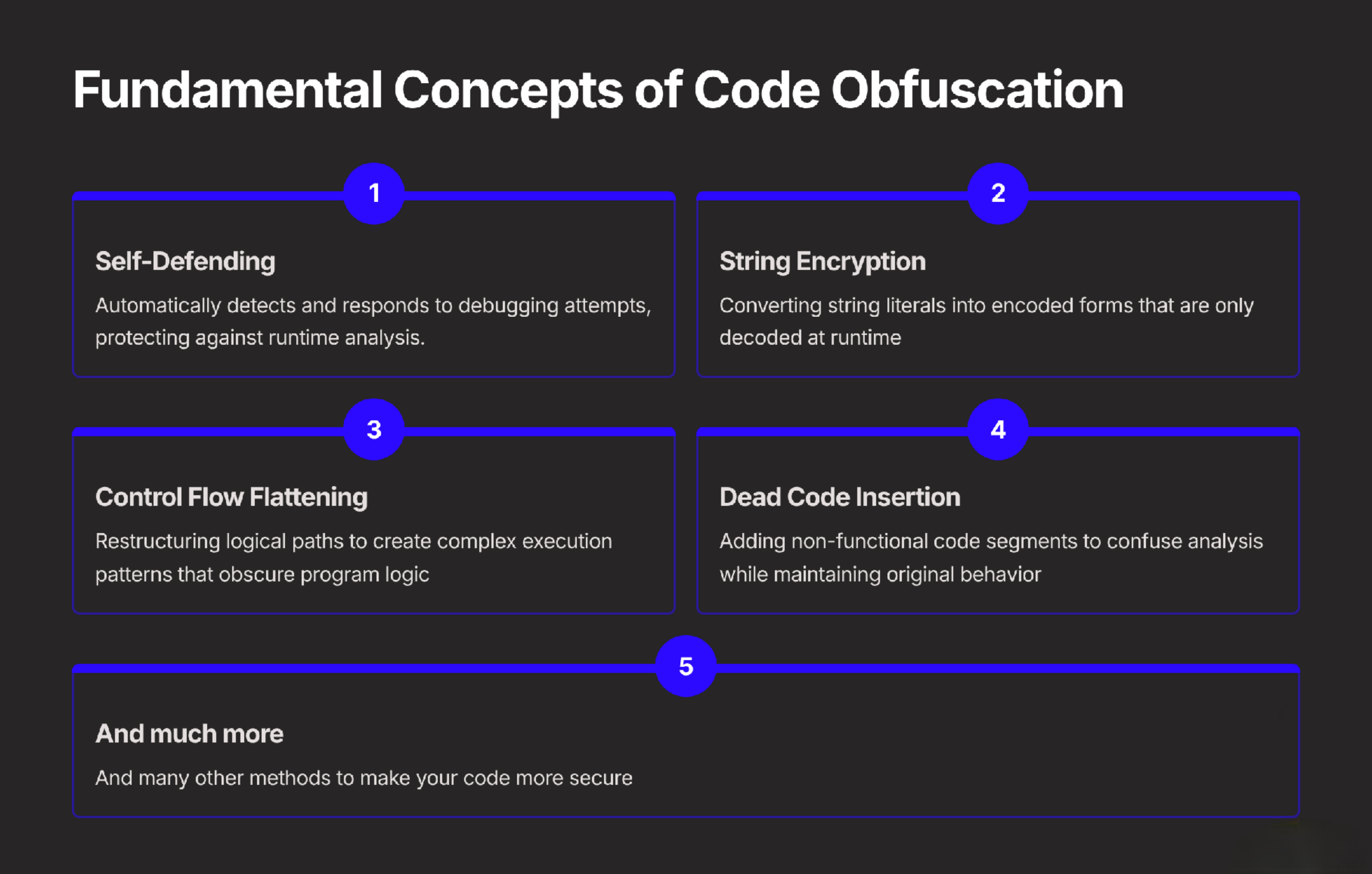 Fundamental Concepts of Code Obfuscation

1

Self-Defending

Automatically detects and responds to debugging attempts, protecting against runtime analysis.

2

String Encryption

Converting string literals into encoded forms that are only decoded at runtime

3

Control Flow Flattening

Restructuring logical paths to create complex execution patterns that obscure program logic

4

Dead Code Insertion

Adding non-functional code segments to confuse analysis while maintaining original behavior

5

And much more

And many other methods to make your code more secure